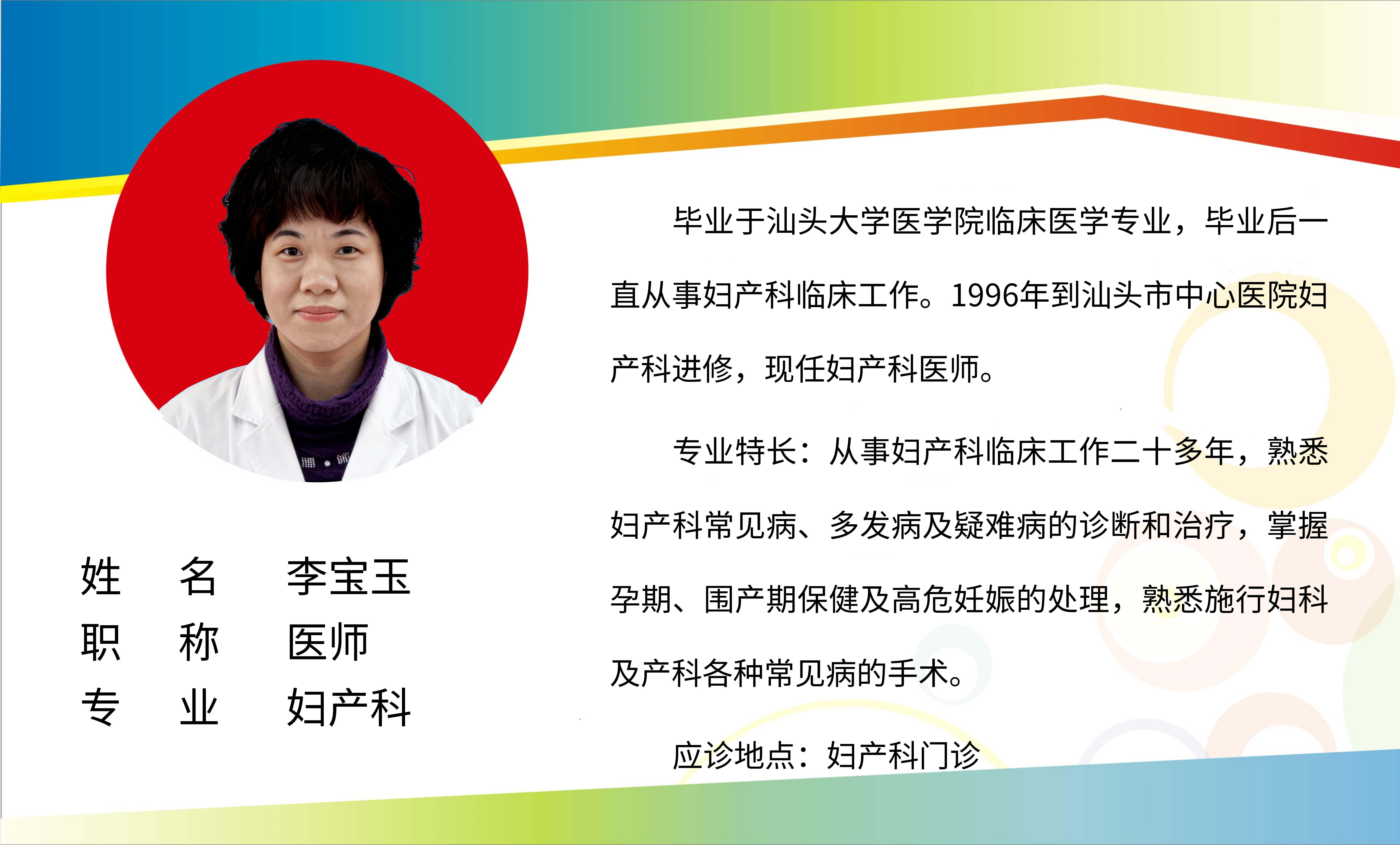 姓　名　李宝玉
职　称　医师
专　业　妇产科

毕业于汕头大学医学院临床医学专业，毕业后一直从事妇产科临床工作。1996年到汕头市中心医院妇产科进修，现任妇产科医师。

专业特长：从事妇产科临床工作二十多年，熟悉妇产科常见病、多发病及疑难病的诊断和治疗，掌握孕期、围产期保健及高危妊娠的处理，熟悉施行妇科及产科各种常见病的手术。

应诊地点：妇产科门诊